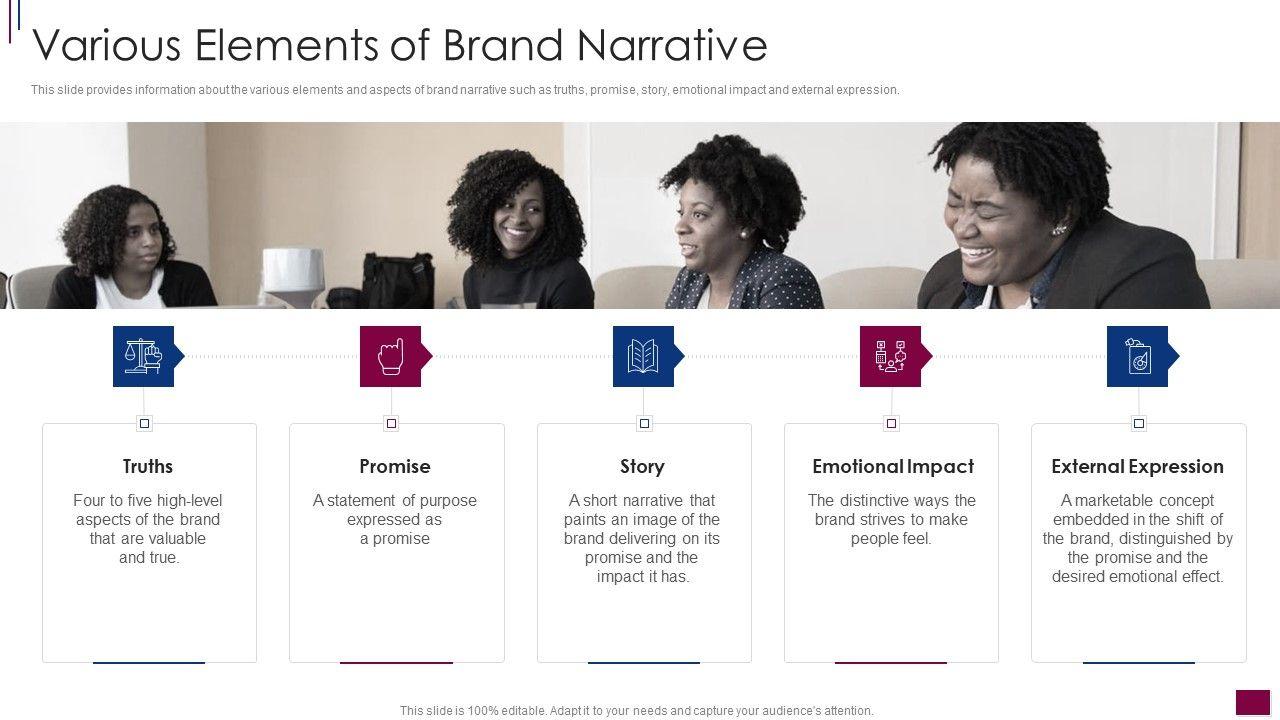 Various Elements of Brand Narrative

This slide provides information about the various elements and aspects of brand narrative such as truths, promise, story, emotional impact and external expression.

Truths
Four to five high-level aspects of the brand that are valuable and true.

Promise
A statement of purpose expressed as a promise

Story
A short narrative that paints an image of the brand delivering on its promise and the impact it has.

Emotional Impact
The distinctive ways the brand strives to make people feel.

External Expression
A marketable concept embedded in the shift of the brand, distinguished by the promise and the desired emotional effect.

This slide is 100% editable. Adapt it to your needs and capture your audience's attention.